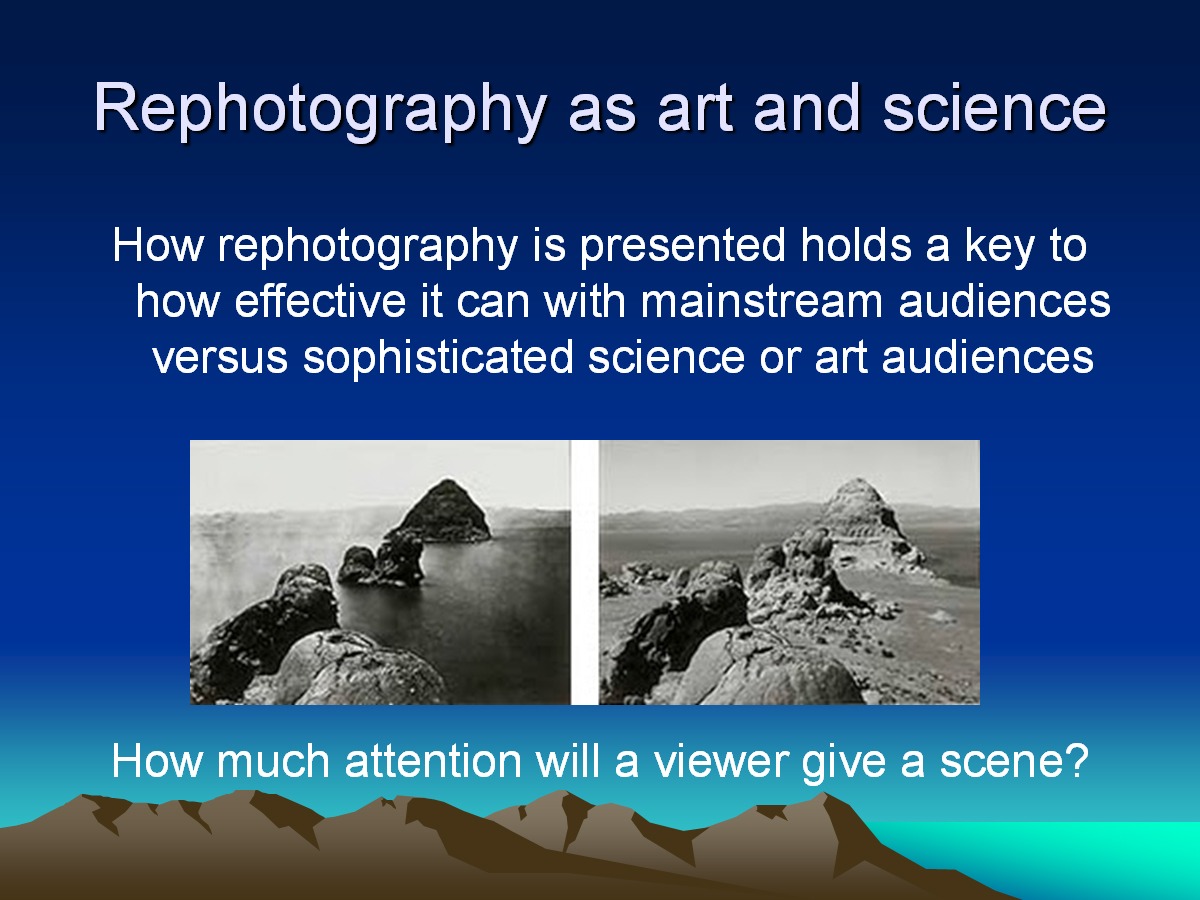 Rephotography as art and science

How rephotography is presented holds a key to how effective it can with mainstream audiences versus sophisticated science or art audiences

How much attention will a viewer give a scene?